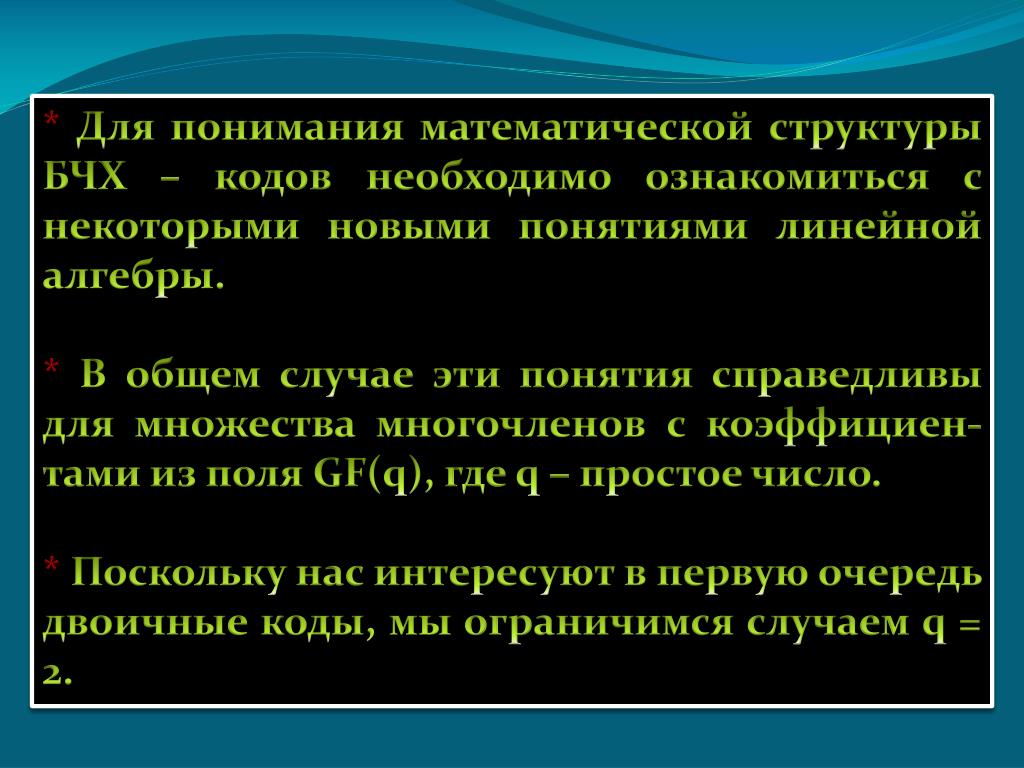 * Для понимания математической структуры БЧХ – кодов необходимо ознакомиться с некоторыми новыми понятиями линейной алгебры.

* В общем случае эти понятия справедливы для множества многочленов с коэффициентами из поля GF(q), где q – простое число.

* Поскольку нас интересуют в первую очередь двоичные коды, мы ограничимся случаем q = 2.